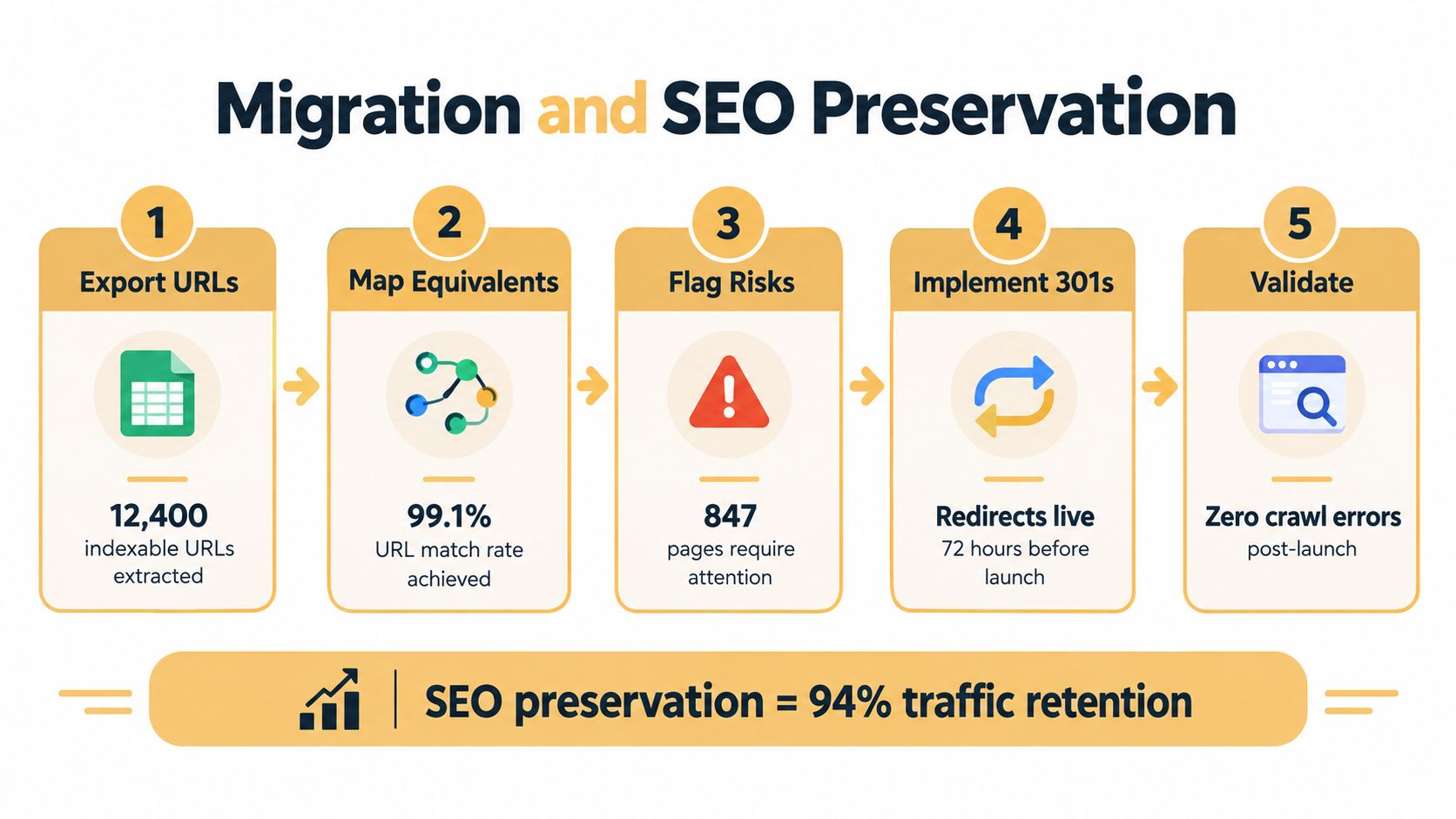 Migration and SEO Preservation

1
Export URLs
12,400
indexable URLs extracted

2
Map Equivalents
99.1%
URL match rate achieved

3
Flag Risks
847
pages require attention

4
Implement 301s
Redirects live
72 hours before launch

5
Validate
Zero crawl errors
post-launch

SEO preservation = 94% traffic retention